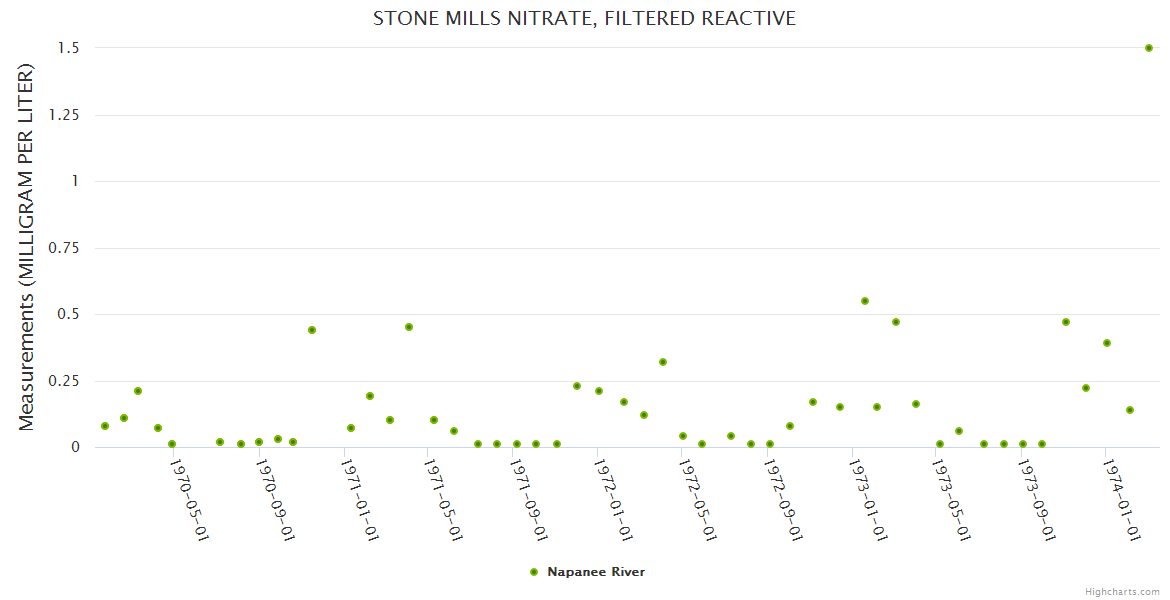 STONE MILLS NITRATE, FILTERED REACTIVE

Measurements (MILLIGRAM PER LITER)

1.5
1.25
1
0.75
0.5
0.25
0

1970-05-01
1970-09-01
1971-01-01
1971-05-01
1971-09-01
1972-01-01
1972-05-01
1972-09-01
1973-01-01
1973-05-01
1973-09-01
1974-01-01

Napanee River

Highcharts.com